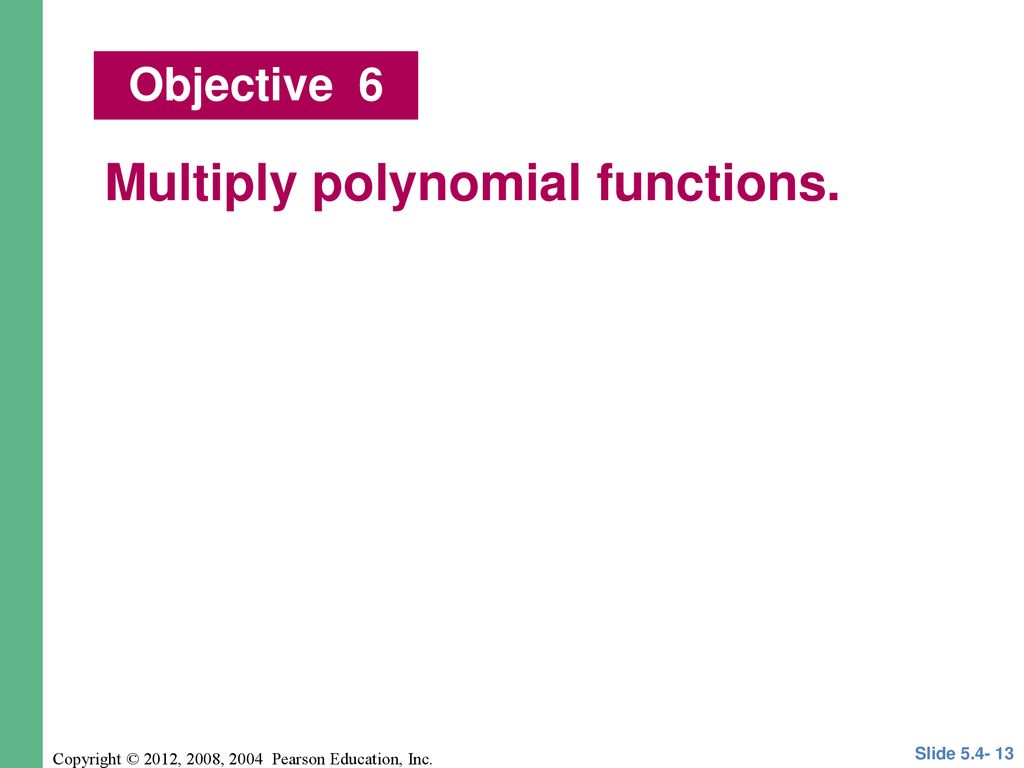 Objective 6

Multiply polynomial functions.

Copyright © 2012, 2008, 2004 Pearson Education, Inc.

Slide 5.4- 13